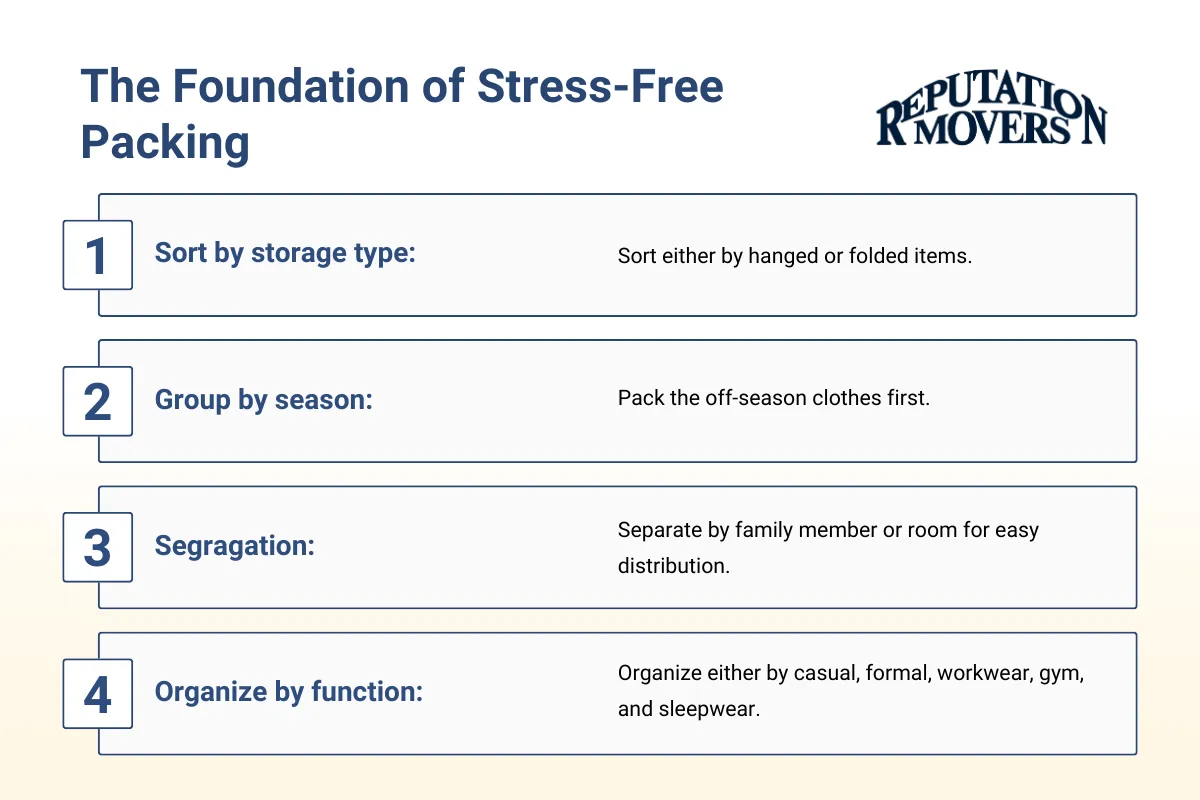 The Foundation of Stress-Free Packing

REPUTATION MOVERS

1 Sort by storage type: Sort either by hanged or folded items.

2 Group by season: Pack the off-season clothes first.

3 Segragation: Separate by family member or room for easy distribution.

4 Organize by function: Organize either by casual, formal, workwear, gym, and sleepwear.